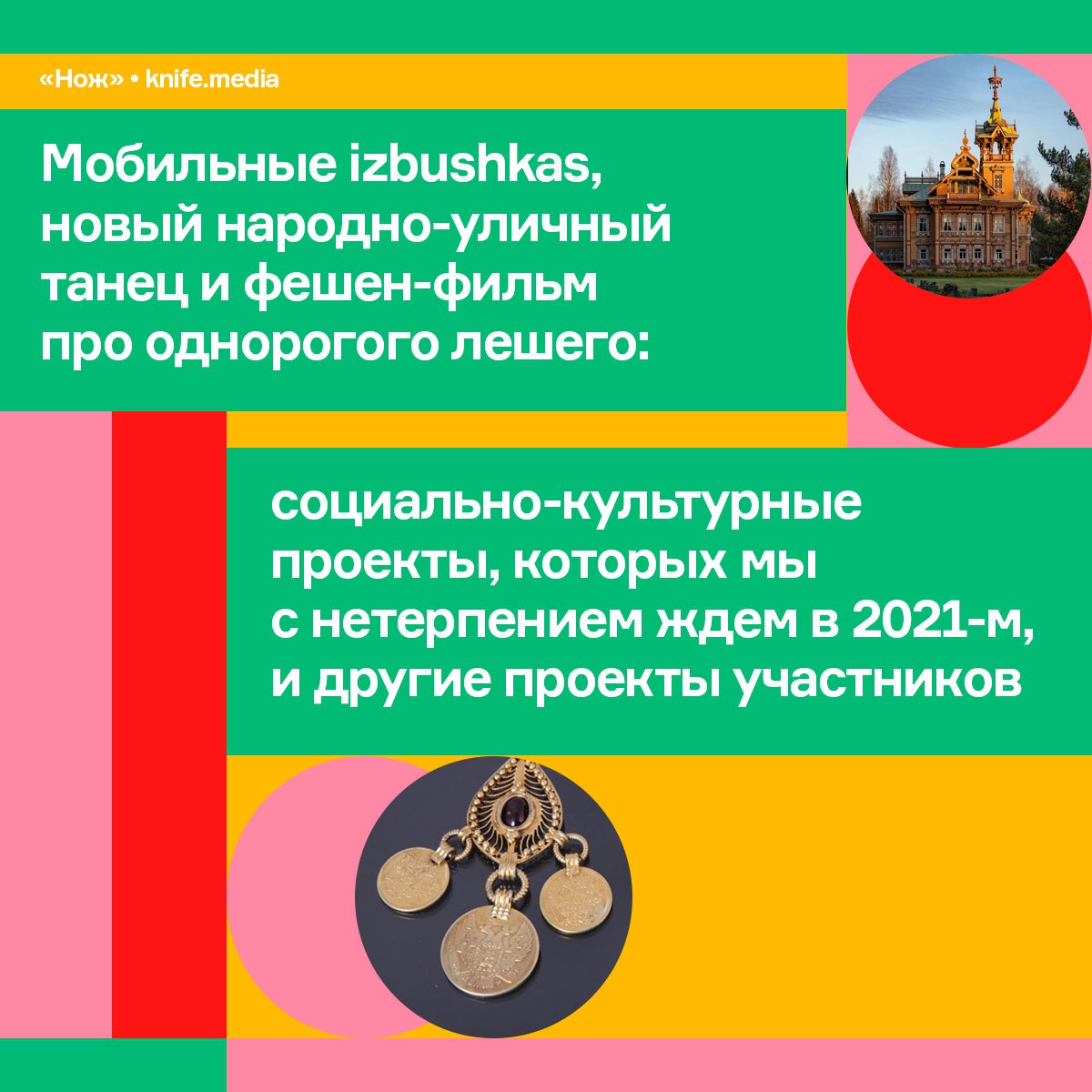 «Нож» • knife.media

Мобильные izbushkas, новый народно-уличный танец и фешен-фильм про однорогого лешего:

социально-культурные проекты, которых мы с нетерпением ждем в 2021-м, и другие проекты участников